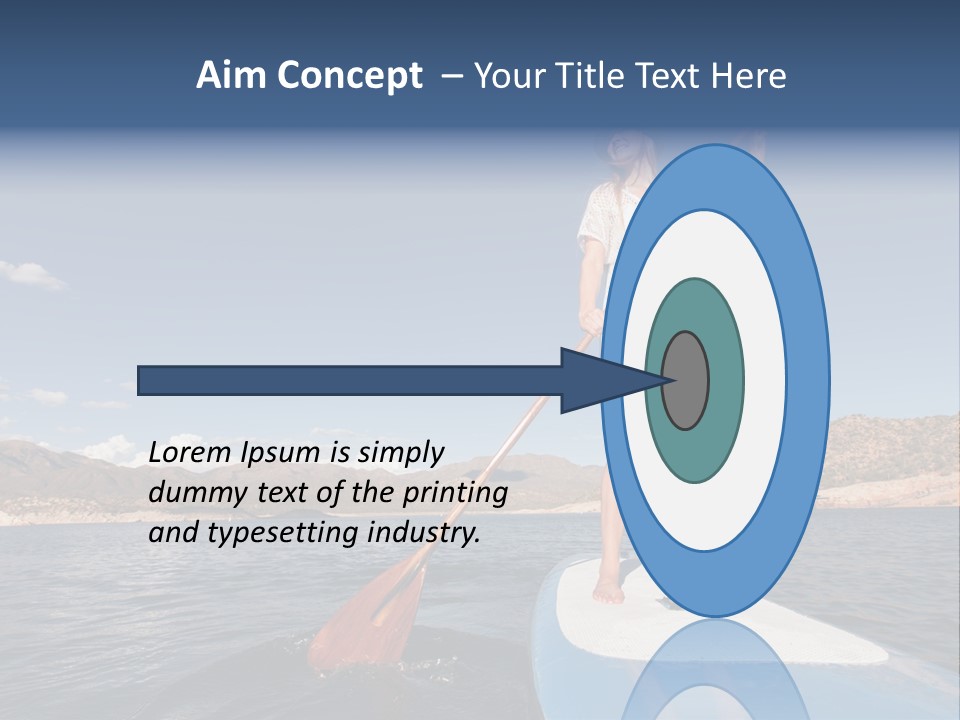 Aim Concept – Your Title Text Here

Lorem Ipsum is simply dummy text of the printing and typesetting industry.